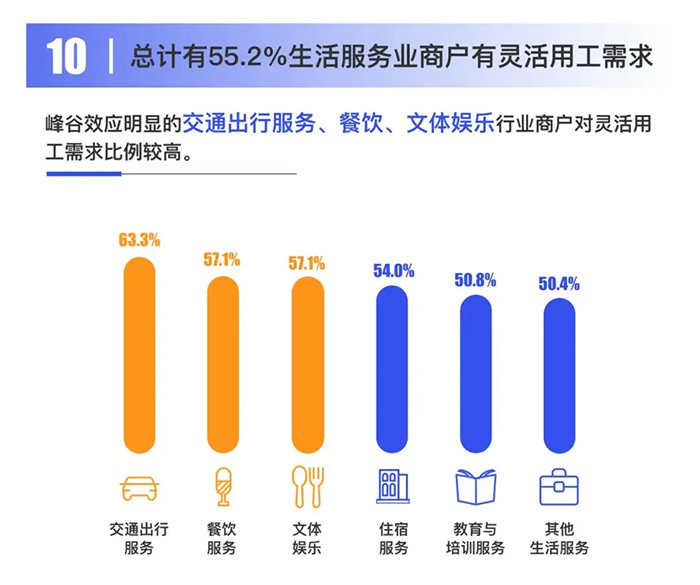 10 | 总计有55.2%生活服务业商户有灵活用工需求

峰谷效应明显的交通出行服务、餐饮、文体娱乐行业商户对灵活用工需求比例较高。

63.3%
57.1%
57.1%
54.0%
50.8%
50.4%

交通出行服务
餐饮服务
文体娱乐
住宿服务
教育与培训服务
其他生活服务